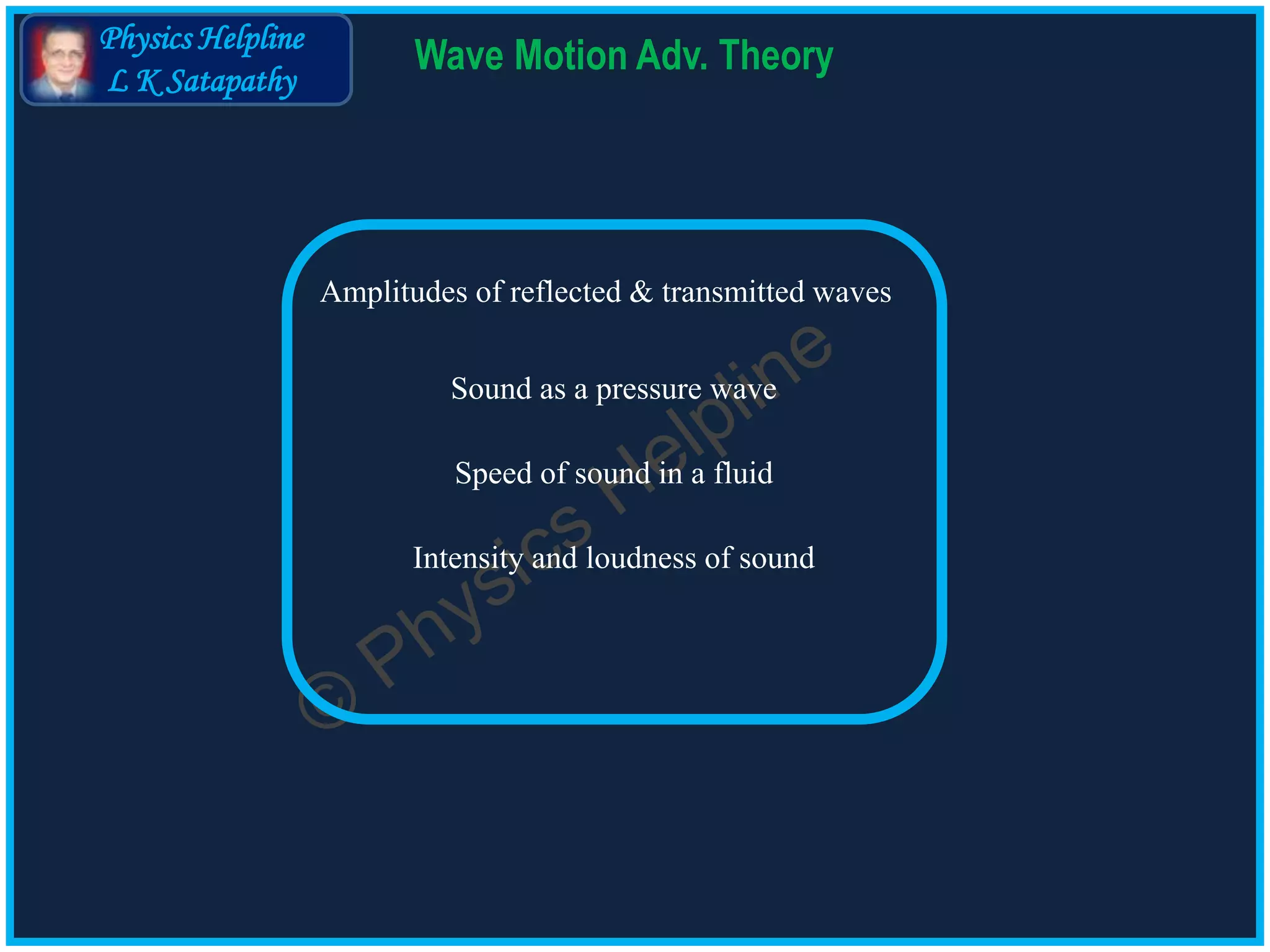 Physics Helpline
L K Satapathy

Wave Motion Adv. Theory

Amplitudes of reflected & transmitted waves

Sound as a pressure wave

Speed of sound in a fluid

Intensity and loudness of sound

© Physics Helpline